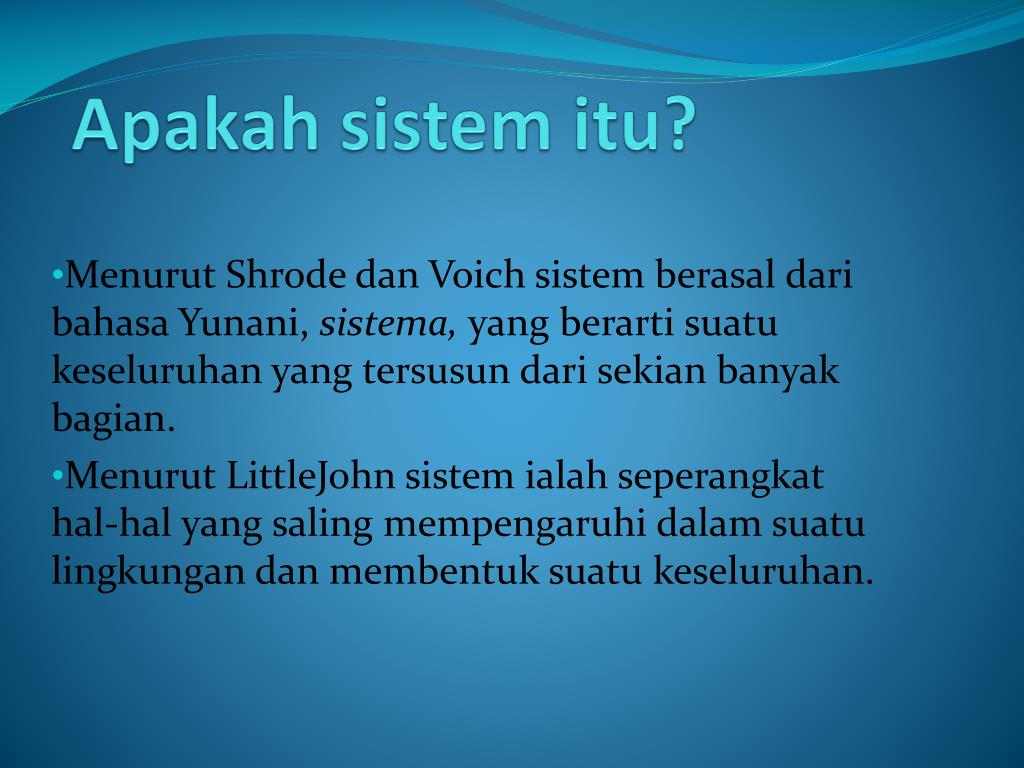 Apakah sistem itu?

•Menurut Shrode dan Voich sistem berasal dari bahasa Yunani, sistema, yang berarti suatu keseluruhan yang tersusun dari sekian banyak bagian.

•Menurut LittleJohn sistem ialah seperangkat hal-hal yang saling mempengaruhi dalam suatu lingkungan dan membentuk suatu keseluruhan.